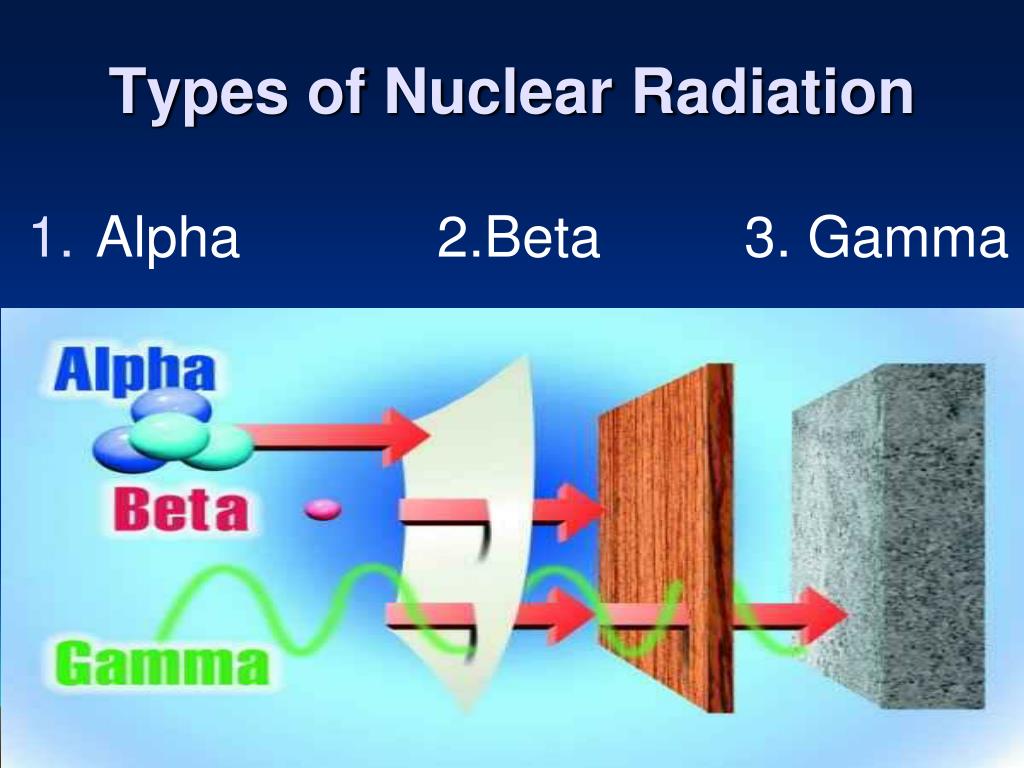 Types of Nuclear Radiation

1. Alpha 2.Beta 3. Gamma

Alpha

Beta

Gamma